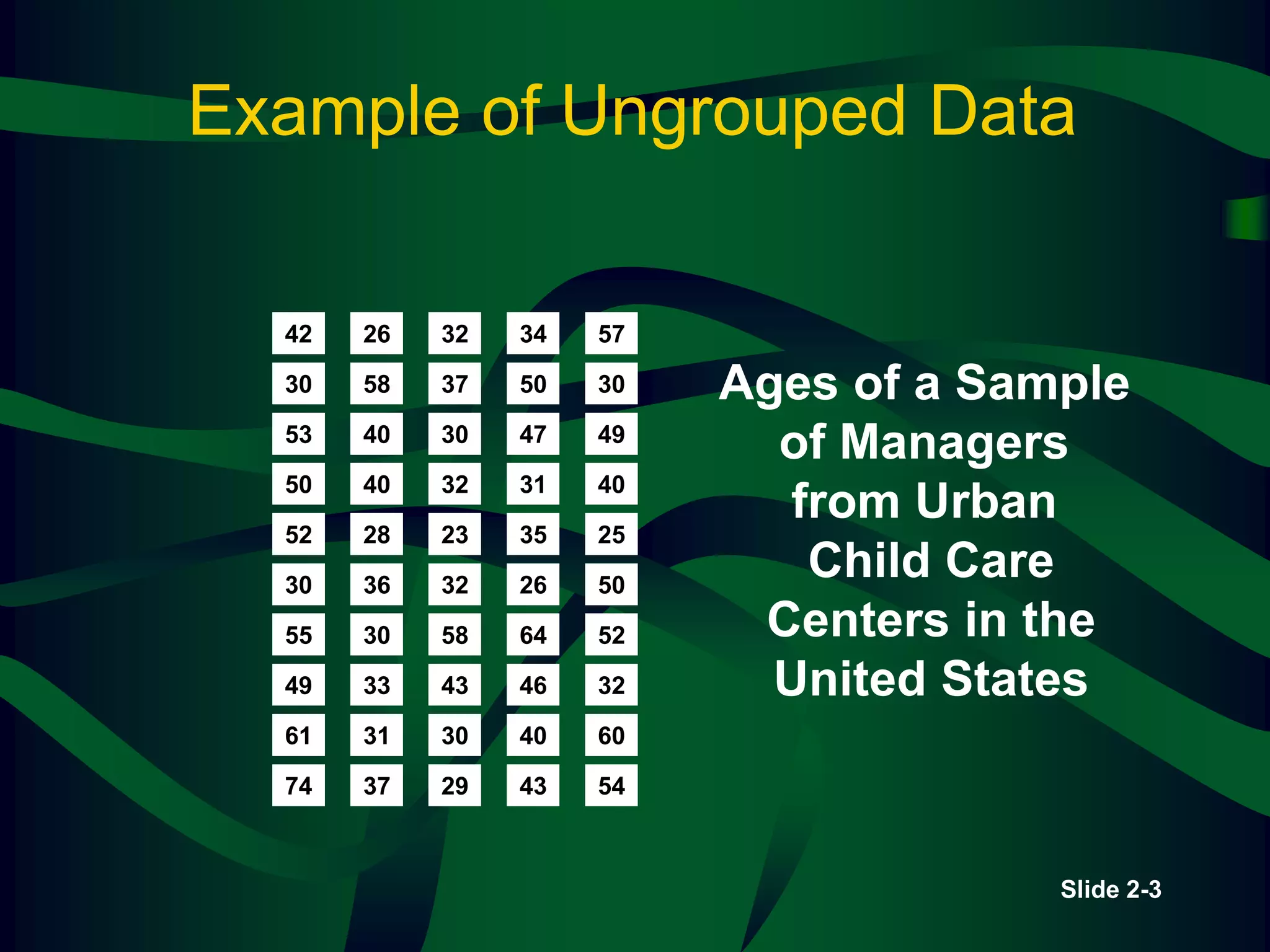 Example of Ungrouped Data

| 42 | 26 | 32 | 34 | 57 |
|---|---|---|---|---|
| 30 | 58 | 37 | 50 | 30 |
| 53 | 40 | 30 | 47 | 49 |
| 50 | 40 | 32 | 31 | 40 |
| 52 | 28 | 23 | 35 | 25 |
| 30 | 36 | 32 | 26 | 50 |
| 55 | 30 | 58 | 64 | 52 |
| 49 | 33 | 43 | 46 | 32 |
| 61 | 31 | 30 | 40 | 60 |
| 74 | 37 | 29 | 43 | 54 |

Ages of a Sample of Managers from Urban Child Care Centers in the United States

Slide 2-3